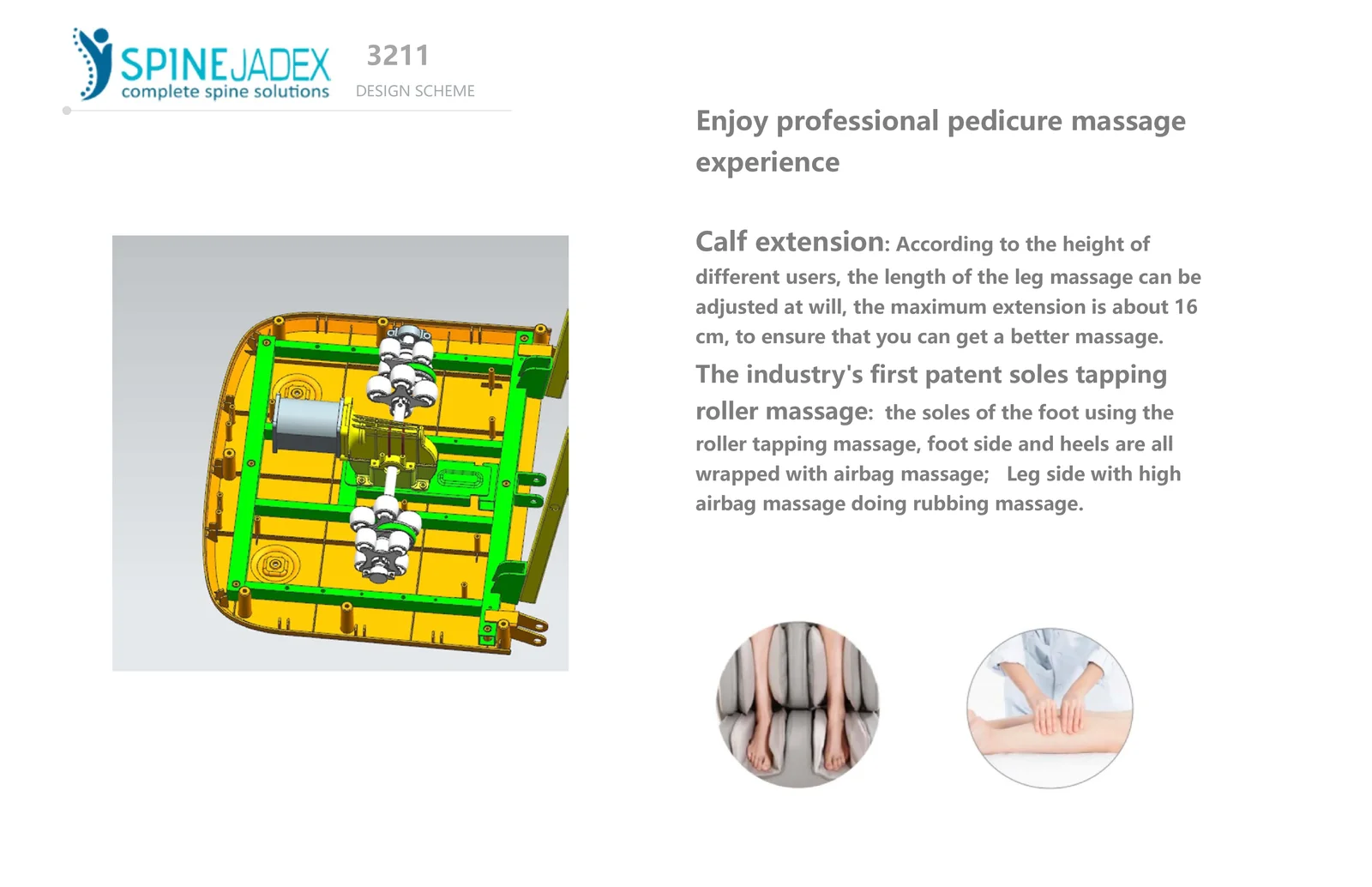 SPINEJADEX
complete spine solutions

3211
DESIGN SCHEME

Enjoy professional pedicure massage experience

Calf extension: According to the height of different users, the length of the leg massage can be adjusted at will, the maximum extension is about 16 cm, to ensure that you can get a better massage.

The industry's first patent soles tapping roller massage: the soles of the foot using the roller tapping massage, foot side and heels are all wrapped with airbag massage; Leg side with high airbag massage doing rubbing massage.